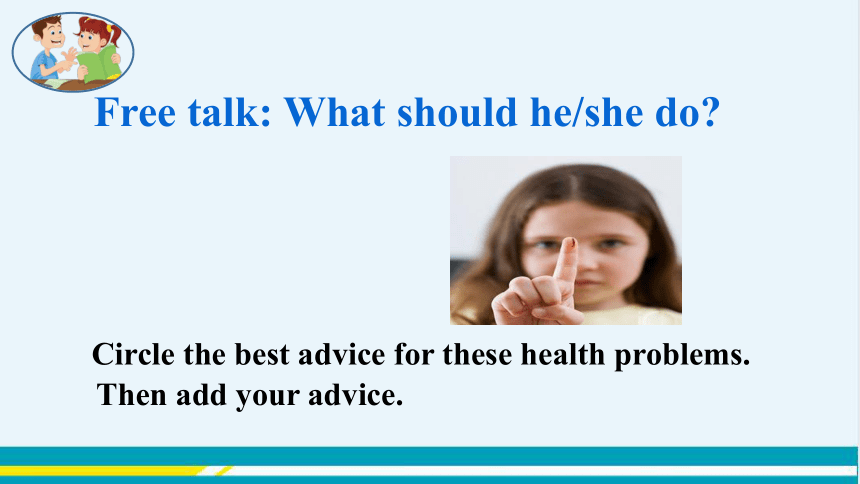 Free talk: What should he/she do?

Circle the best advice for these health problems. Then add your advice.